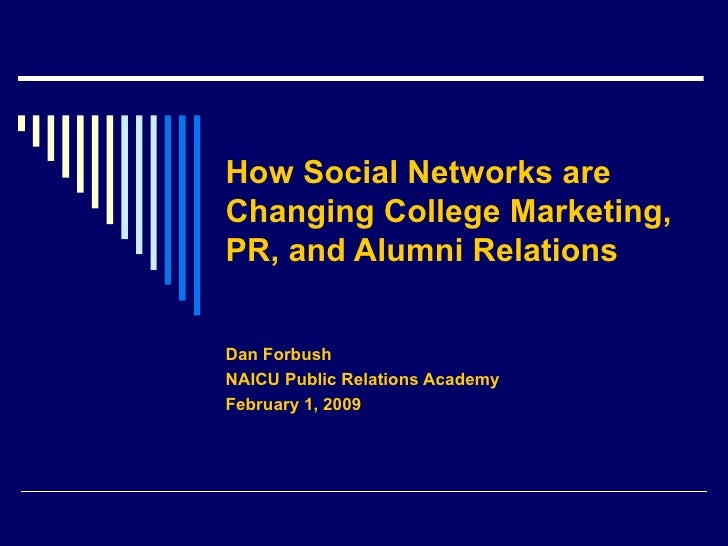 How Social Networks are Changing College Marketing, PR, and Alumni Relations

Dan Forbush
NAICU Public Relations Academy
February 1, 2009